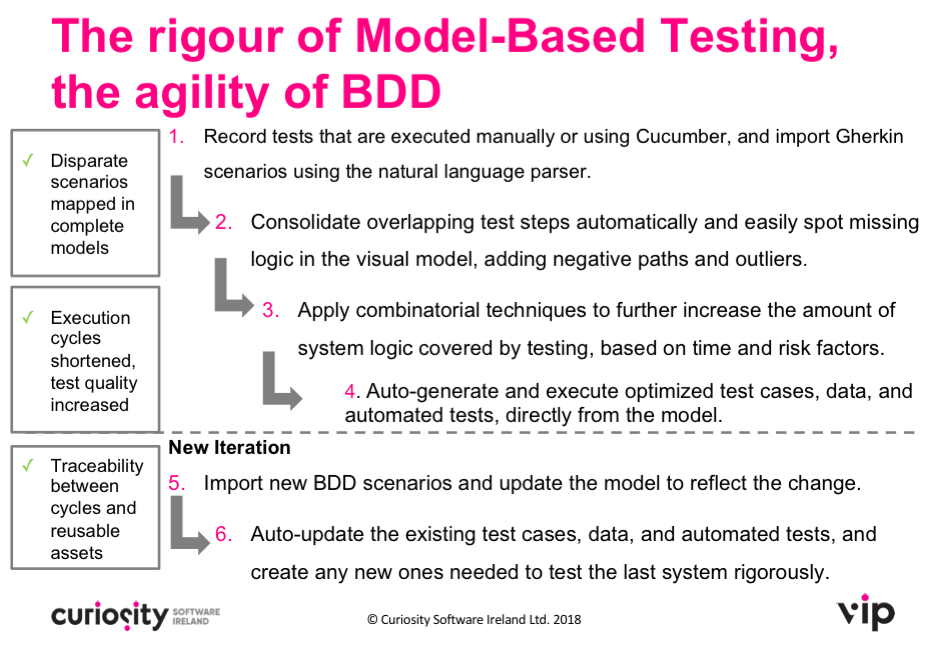 The rigour of Model-Based Testing, the agility of BDD

✓ Disparate scenarios mapped in complete models

✓ Execution cycles shortened, test quality increased

✓ Traceability between cycles and reusable assets

1. Record tests that are executed manually or using Cucumber, and import Gherkin scenarios using the natural language parser.

2. Consolidate overlapping test steps automatically and easily spot missing logic in the visual model, adding negative paths and outliers.

3. Apply combinatorial techniques to further increase the amount of system logic covered by testing, based on time and risk factors.

4. Auto-generate and execute optimized test cases, data, and automated tests, directly from the model.

New Iteration

5. Import new BDD scenarios and update the model to reflect the change.

6. Auto-update the existing test cases, data, and automated tests, and create any new ones needed to test the last system rigorously.

curiosity SOFTWARE IRELAND

© Curiosity Software Ireland Ltd. 2018

vip